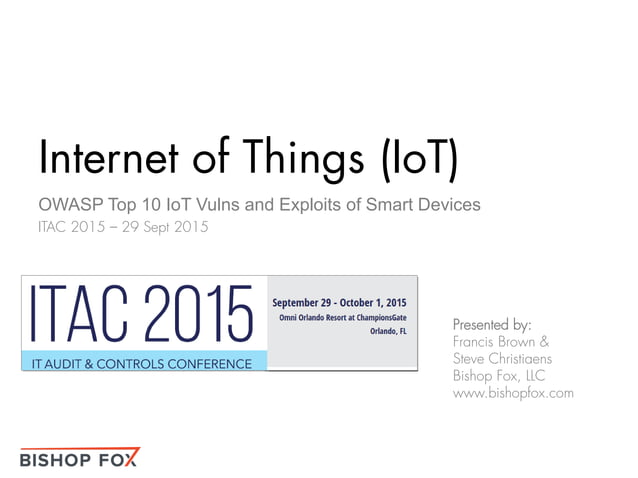 Internet of Things (IoT)

OWASP Top 10 IoT Vulns and Exploits of Smart Devices
ITAC 2015 – 29 Sept 2015

ITAC 2015

IT AUDIT & CONTROLS CONFERENCE

September 29 - October 1, 2015
Omni Orlando Resort at ChampionsGate
Orlando, FL

Presented by:
Francis Brown &
Steve Christiaens
Bishop Fox, LLC
www.bishopfox.com

BISHOP FOX